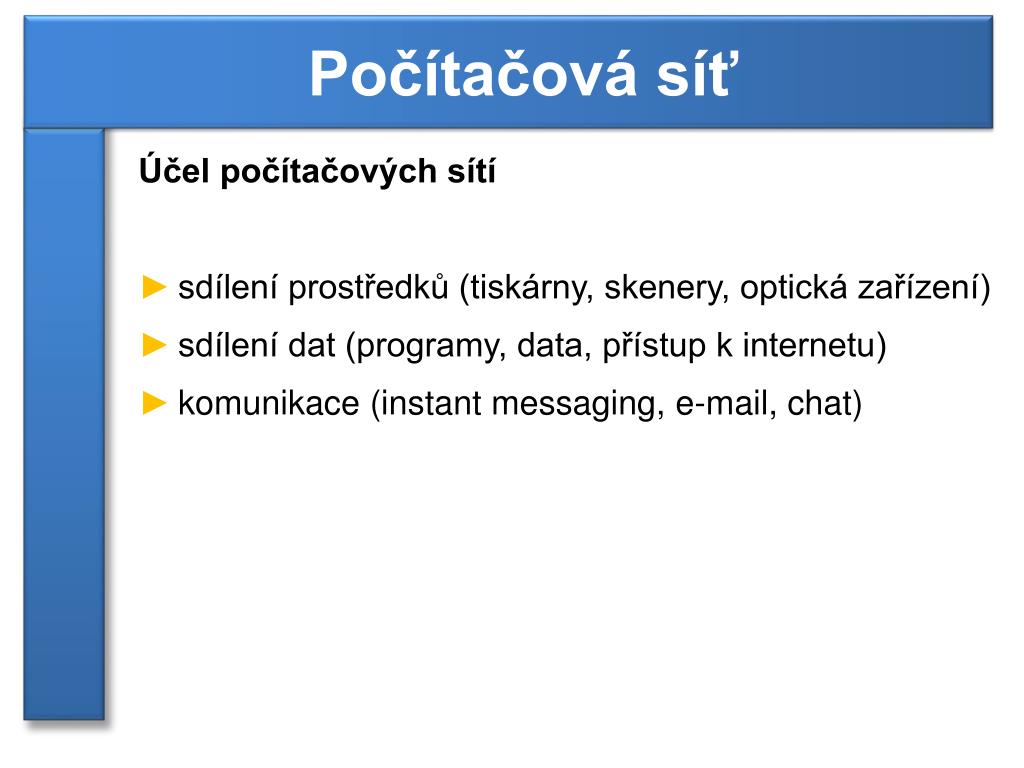 Počítačová síť

Účel počítačových sítí

► sdílení prostředků (tiskárny, skenery, optická zařízení)
► sdílení dat (programy, data, přístup k internetu)
► komunikace (instant messaging, e-mail, chat)